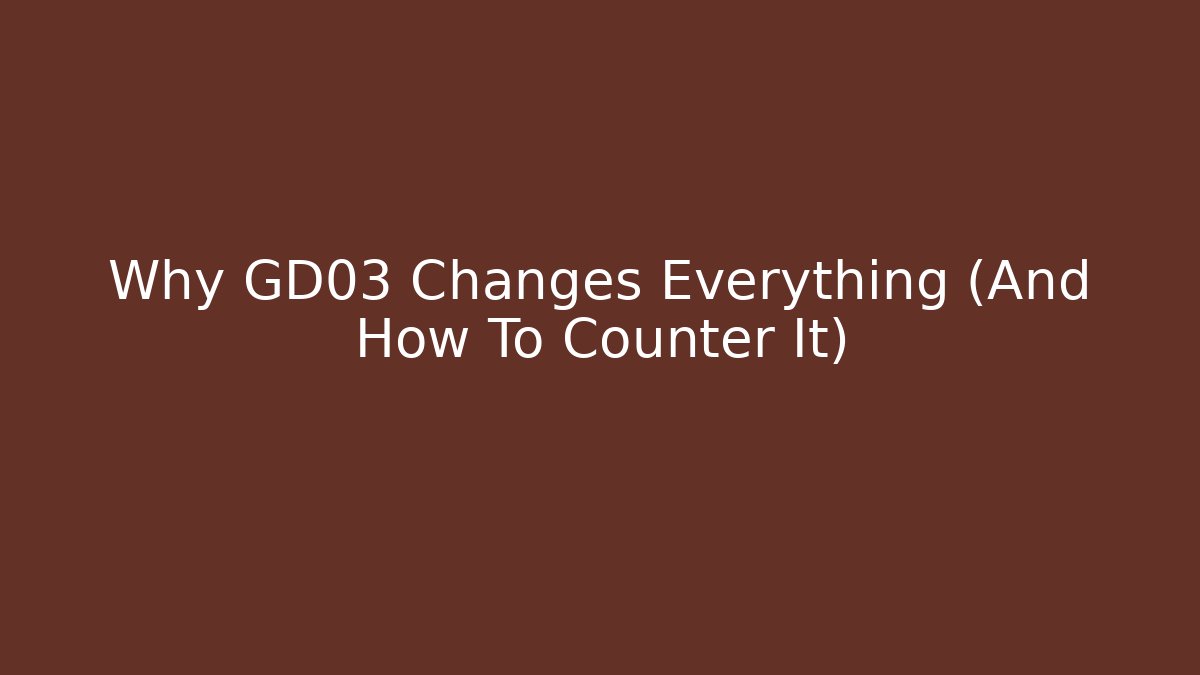 Why GD03 Changes Everything (And How To Counter It)